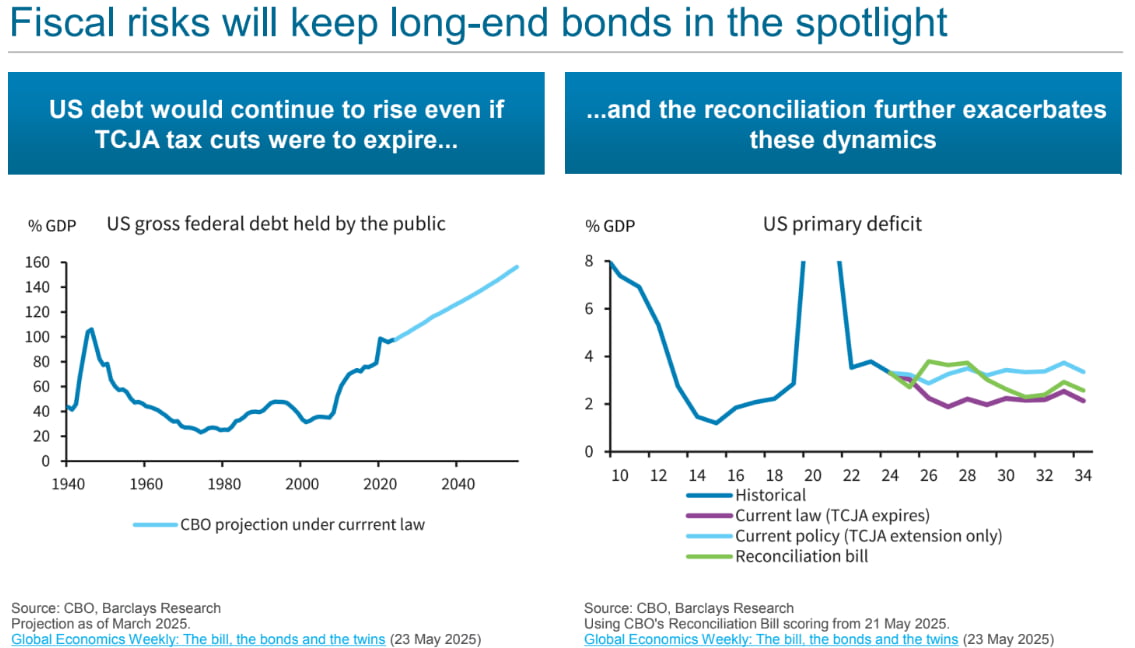 Fiscal risks will keep long-end bonds in the spotlight

US debt would continue to rise even if TCJA tax cuts were to expire...

% GDP US gross federal debt held by the public

160
140
120
100
80
60
40
20
0

1940 1960 1980 2000 2020 2040

CBO projection under currrent law

Source: CBO, Barclays Research
Projection as of March 2025.
Global Economics Weekly: The bill, the bonds and the twins (23 May 2025)

...and the reconciliation further exacerbates these dynamics

% GDP US primary deficit

8
6
4
2
0

10 12 14 16 18 20 22 24 26 28 30 32 34

Historical
Current law (TCJA expires)
Current policy (TCJA extension only)
Reconciliation bill

Source: CBO, Barclays Research
Using CBO's Reconciliation Bill scoring from 21 May 2025.
Global Economics Weekly: The bill, the bonds and the twins (23 May 2025)